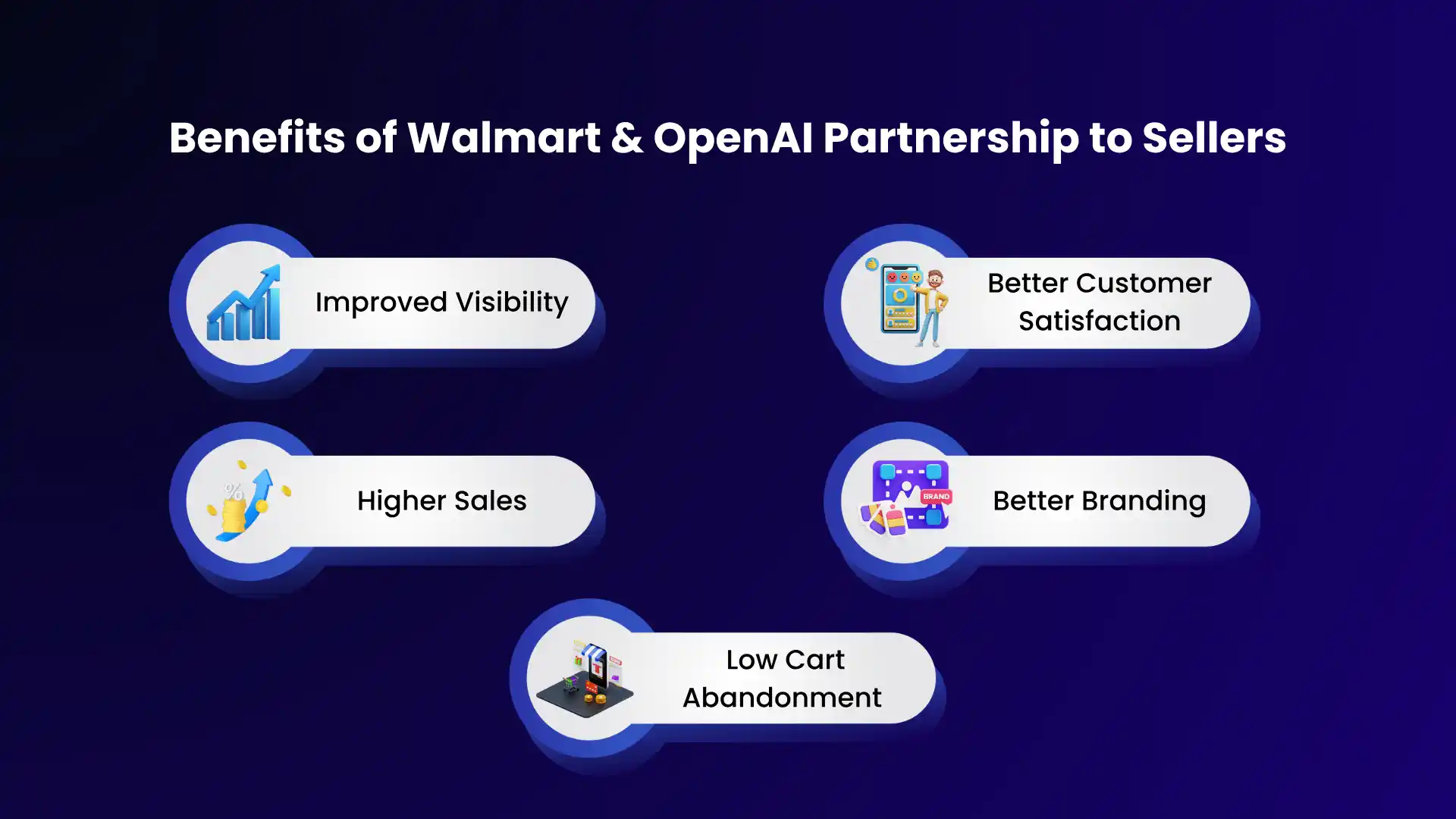 Benefits of Walmart & OpenAI Partnership to Sellers

Improved Visibility

Better Customer Satisfaction

Higher Sales

BRAND

Better Branding

Low Cart Abandonment